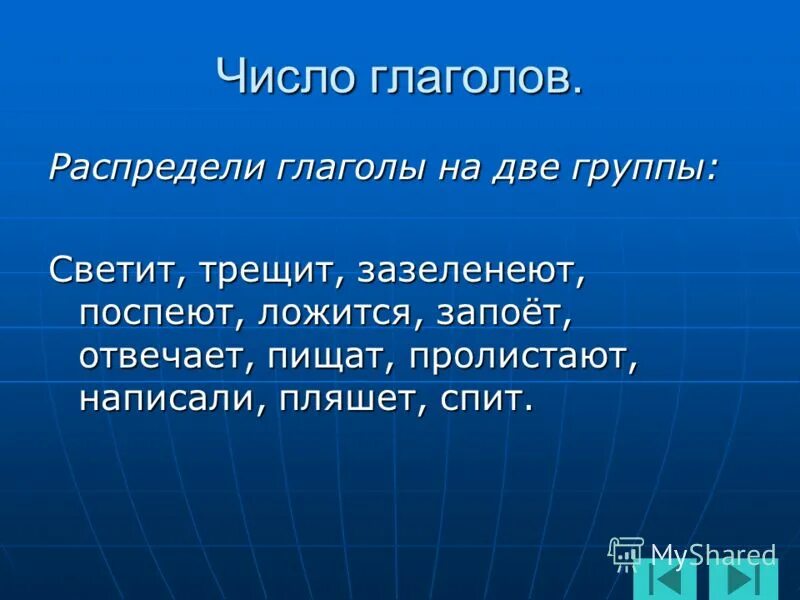 Число глаголов.

Распредели глаголы на две группы:

Светит, трещит, зазеленеют, поспеют, ложится, запоёт, отвечает, пищат, пролистают, написали, пляшет, спит.

MyShared